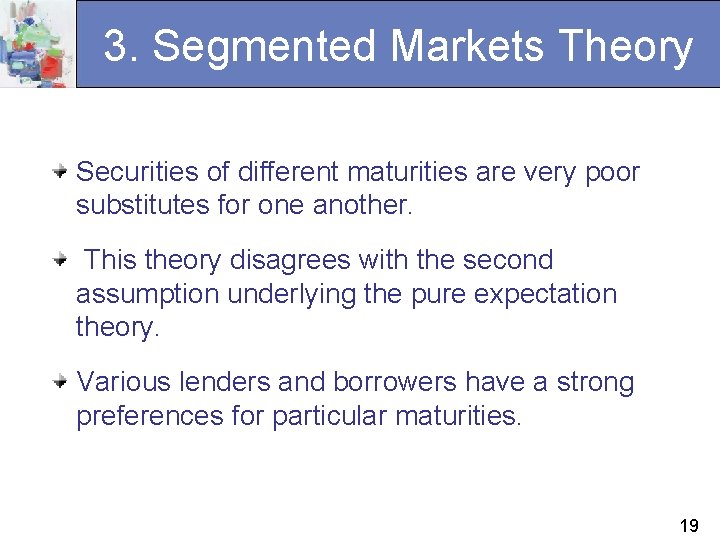 3. Segmented Markets Theory

Securities of different maturities are very poor substitutes for one another.

This theory disagrees with the second assumption underlying the pure expectation theory.

Various lenders and borrowers have a strong preferences for particular maturities.

19